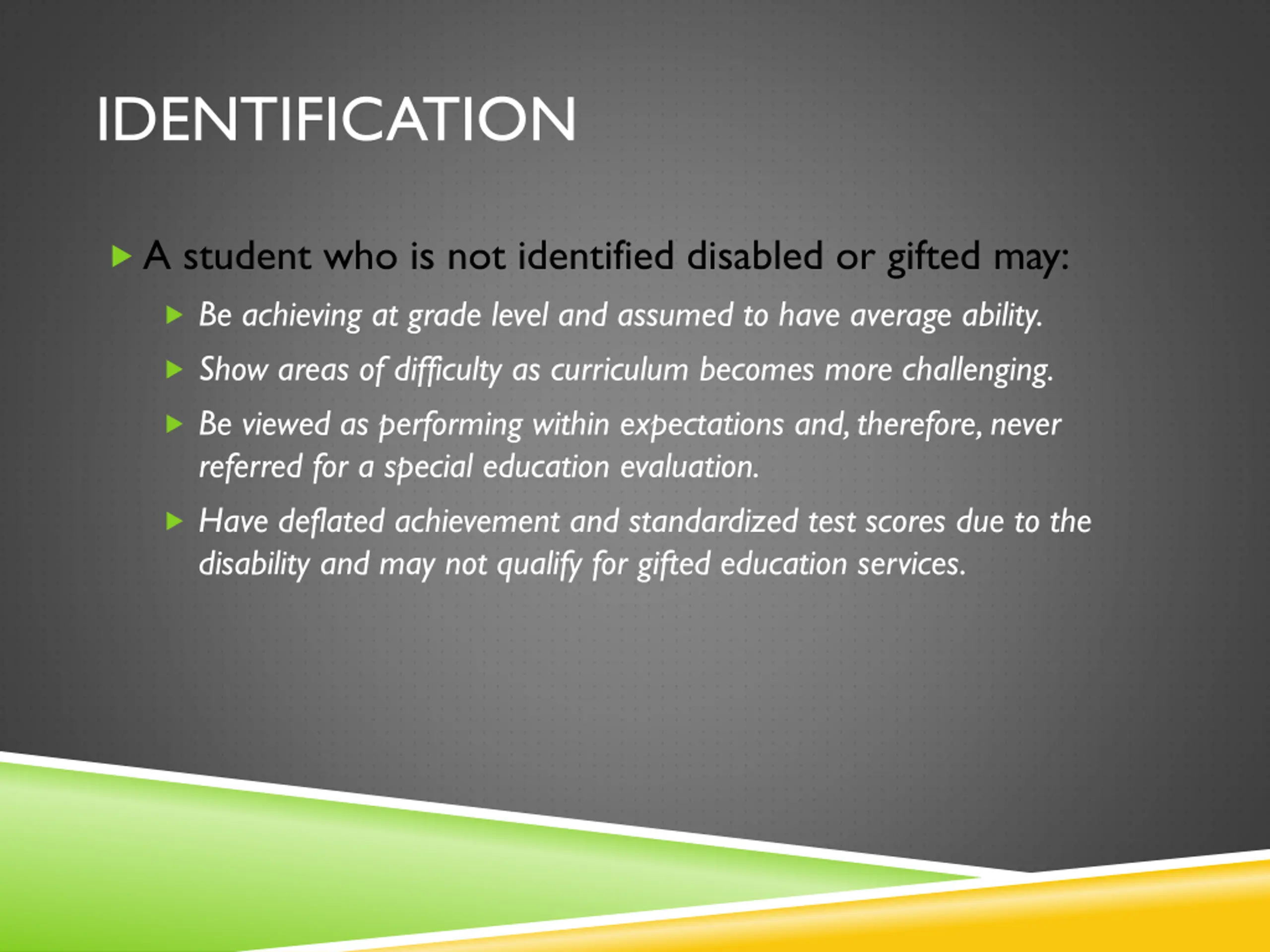 IDENTIFICATION

A student who is not identified disabled or gifted may:

Be achieving at grade level and assumed to have average ability.

Show areas of difficulty as curriculum becomes more challenging.

Be viewed as performing within expectations and, therefore, never referred for a special education evaluation.

Have deflated achievement and standardized test scores due to the disability and may not qualify for gifted education services.